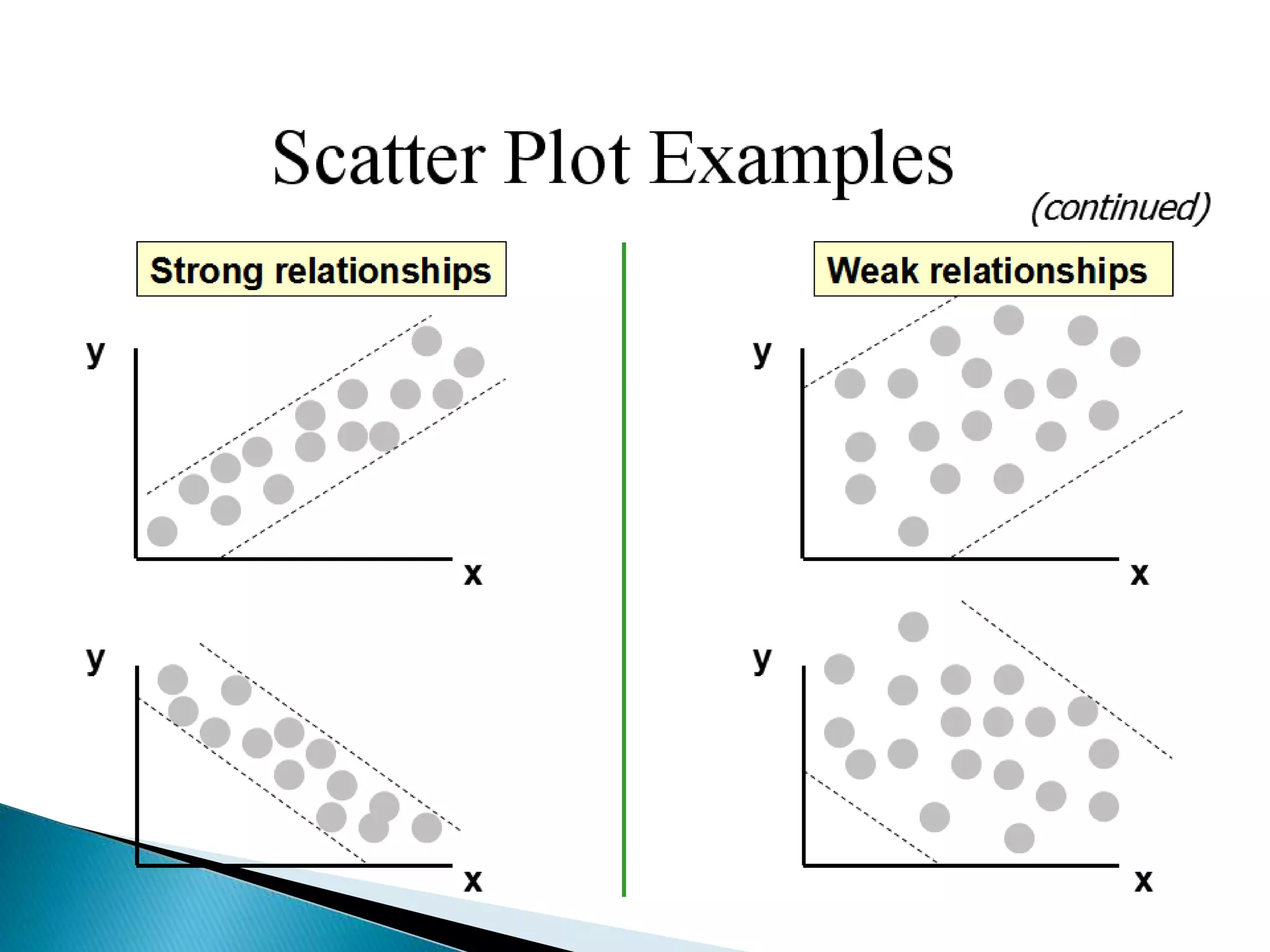 Scatter Plot Examples

(continued)

Strong relationships

y

x

y

x

Weak relationships

y

x

y

x